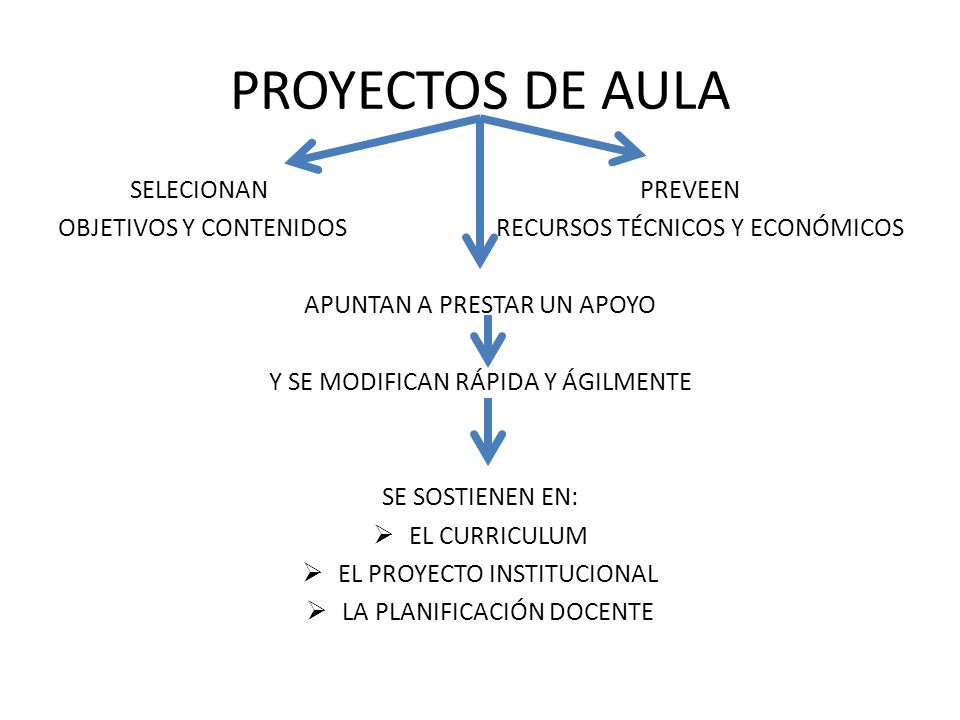 PROYECTOS DE AULA

SELECIONAN
OBJETIVOS Y CONTENIDOS

PREVEEN
RECURSOS TÉCNICOS Y ECONÓMICOS

APUNTAN A PRESTAR UN APOYO

Y SE MODIFICAN RÁPIDA Y ÁGILMENTE

SE SOSTIENEN EN:
➢ EL CURRICULUM
➢ EL PROYECTO INSTITUCIONAL
➢ LA PLANIFICACIÓN DOCENTE